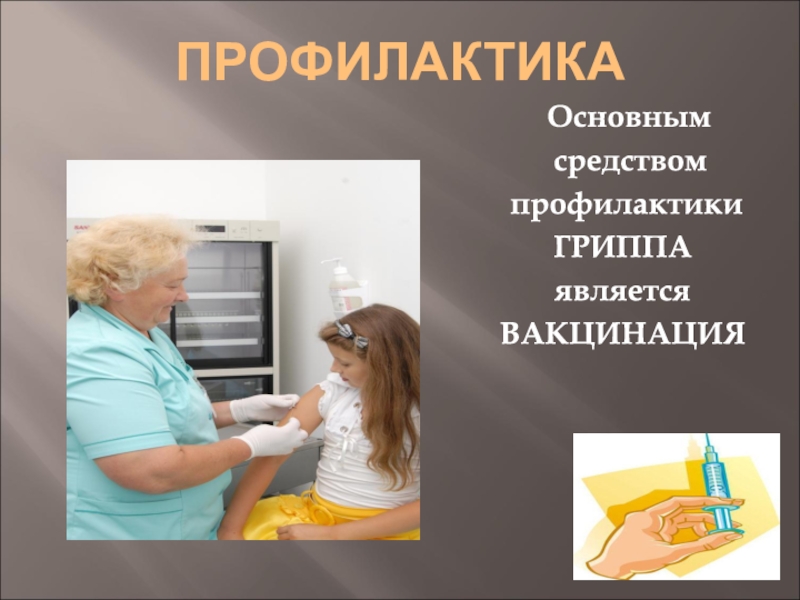 ПРОФИЛАКТИКА

Основным средством профилактики ГРИППА является ВАКЦИНАЦИЯ